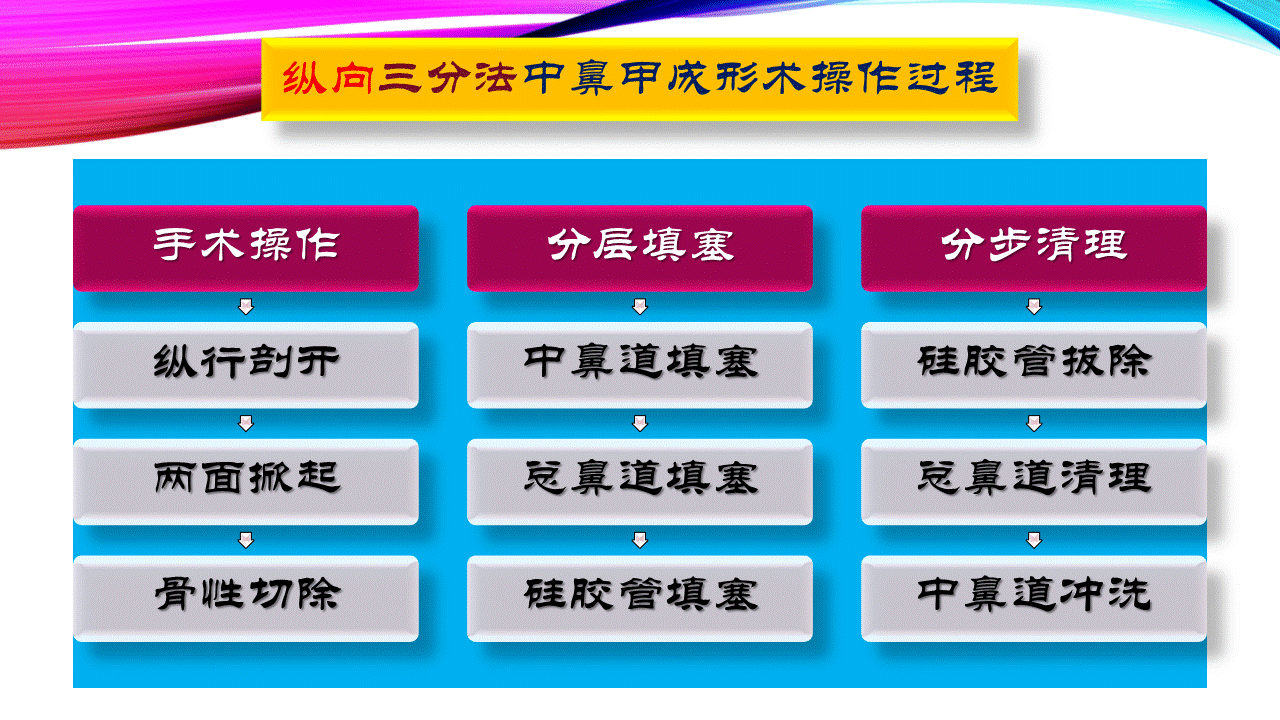 纵向三分法中鼻甲成形术操作过程

手术操作

纵行剖开

两面掀起

骨性切除

分层填塞

中鼻道填塞

总鼻道填塞

硅胶管填塞

分步清理

硅胶管拔除

总鼻道清理

中鼻道冲洗